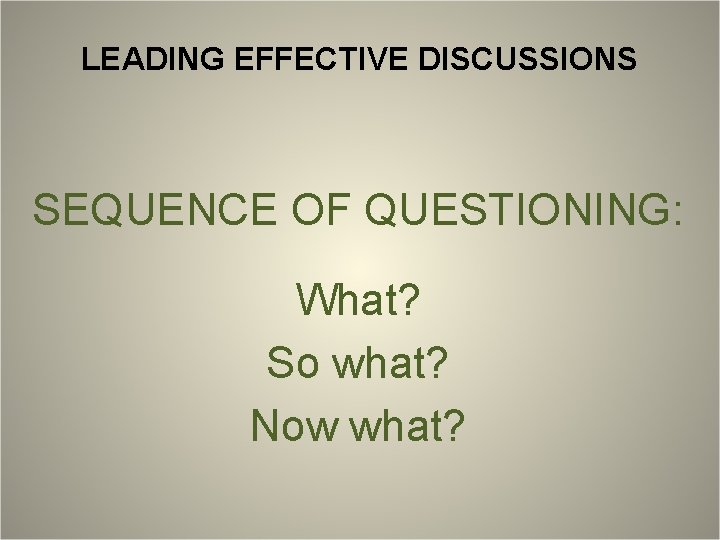 LEADING EFFECTIVE DISCUSSIONS

SEQUENCE OF QUESTIONING:

What?
So what?
Now what?